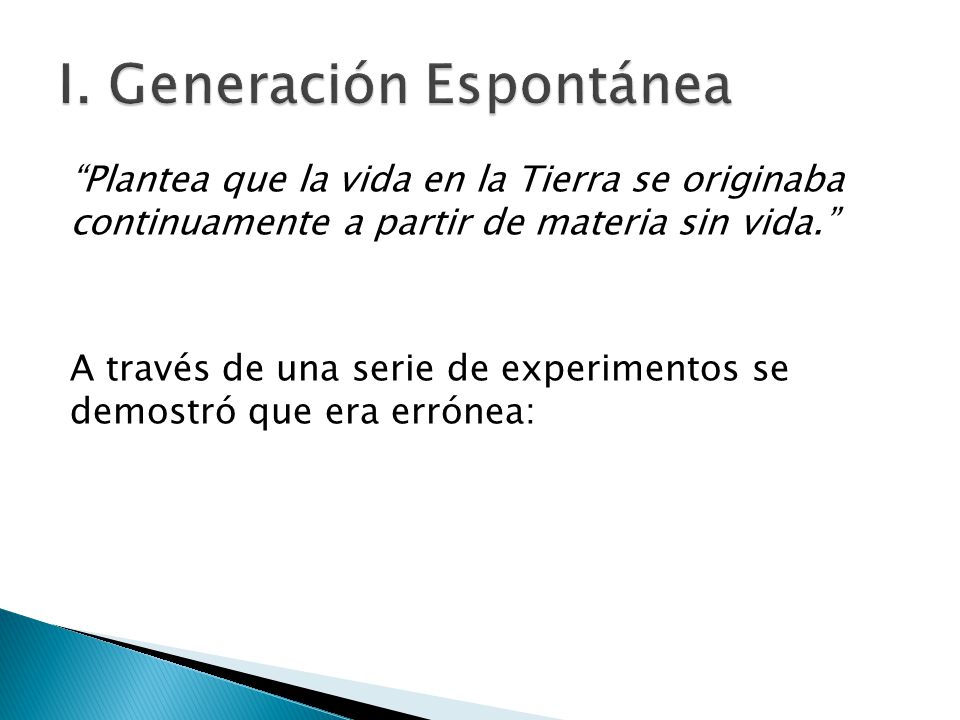 I. Generación Espontánea

“Plantea que la vida en la Tierra se originaba continuamente a partir de materia sin vida.”

A través de una serie de experimentos se demostró que era errónea: